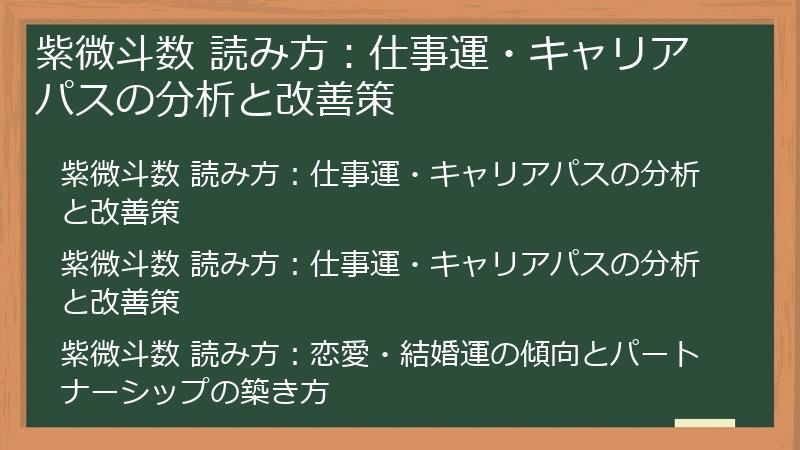 紫微斗数 読み方：仕事運・キャリアパスの分析と改善策

紫微斗数 読み方：仕事運・キャリアパスの分析と改善策

紫微斗数 読み方：仕事運・キャリアパスの分析と改善策

紫微斗数 読み方：恋愛・結婚運の傾向とパートナーシップの築き方